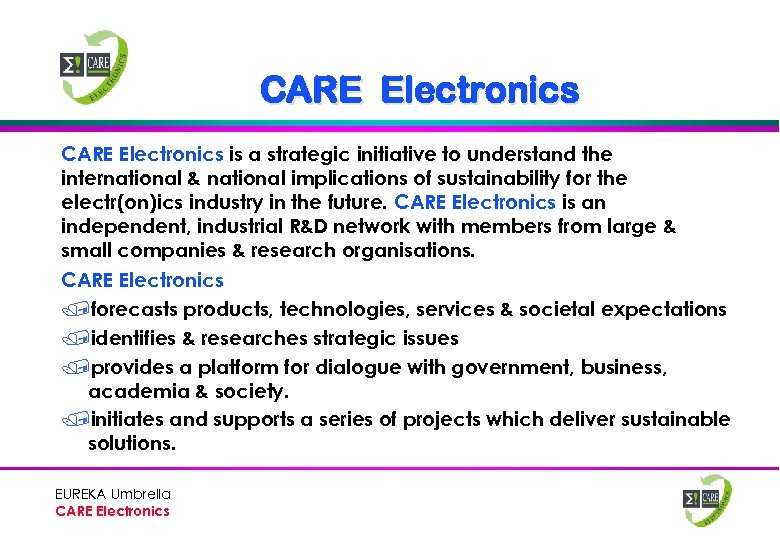 Σ! CARE ELECTRONICS

CARE Electronics

CARE Electronics is a strategic initiative to understand the international & national implications of sustainability for the electr(on)ics industry in the future. CARE Electronics is an independent, industrial R&D network with members from large & small companies & research organisations.

CARE Electronics

forecasts products, technologies, services & societal expectations

identifies & researches strategic issues

provides a platform for dialogue with government, business, academia & society.

initiates and supports a series of projects which deliver sustainable solutions.

EUREKA Umbrella
CARE Electronics

Σ! CARE ELECTRONICS